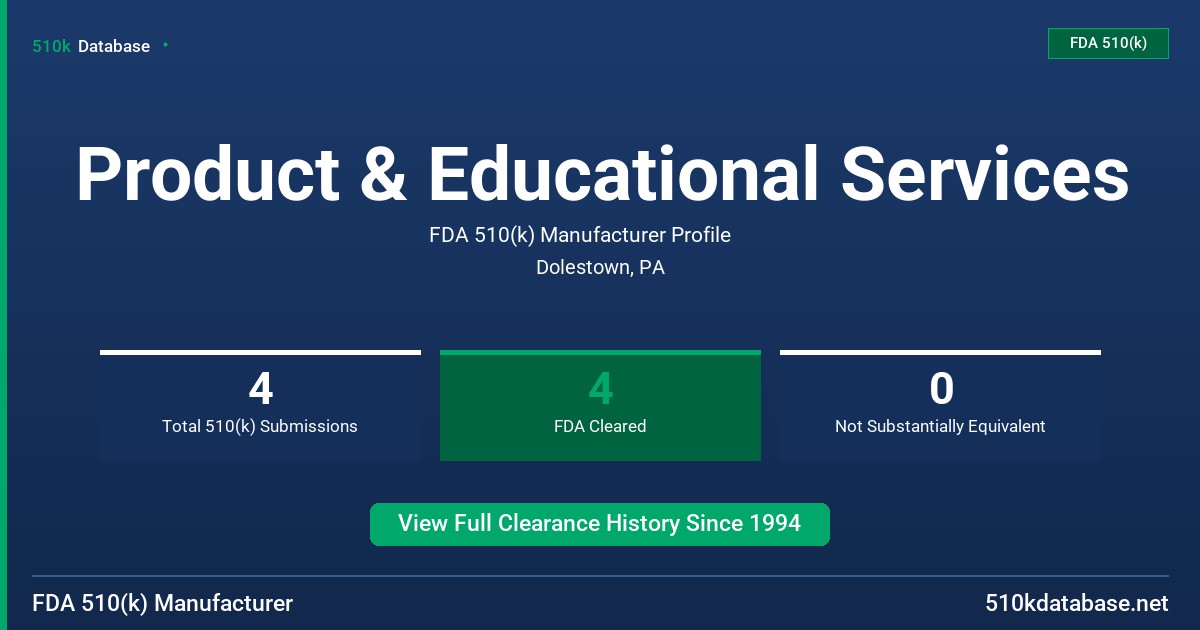 510k Database

FDA 510(k)

Product & Educational Services

FDA 510(k) Manufacturer Profile

Dolestown, PA

4
Total 510(k) Submissions

4
FDA Cleared

0
Not Substantially Equivalent

View Full Clearance History Since 1994

FDA 510(k) Manufacturer

510kdatabase.net